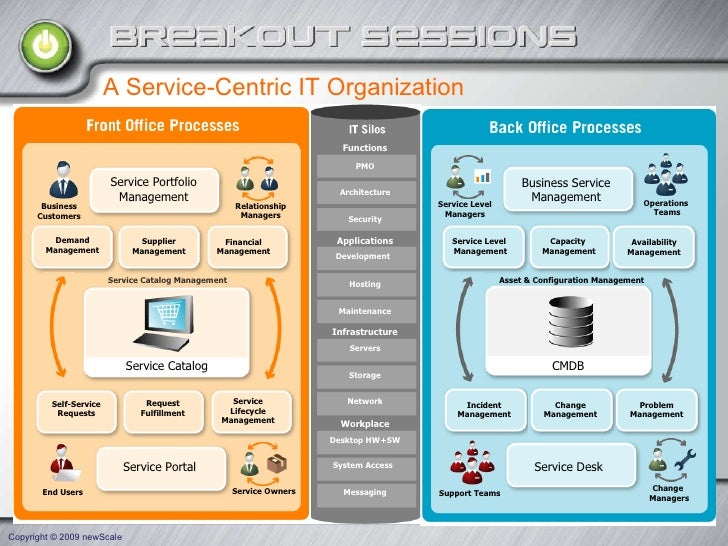 BREAKOUT SESSIONS

A Service-Centric IT Organization

Front Office Processes

Business Customers

Service Portfolio Management

Relationship Managers

Demand Management

Supplier Management

Financial Management

Service Catalog Management

Service Catalog

Self-Service Requests

Request Fulfillment

Service Lifecycle Management

End Users

Service Portal

Service Owners

IT Silos

Functions

PMO

Architecture

Security

Applications

Development

Hosting

Maintenance

Infrastructure

Servers

Storage

Network

Workplace

Desktop HW+SW

System Access

Messaging

Back Office Processes

Service Level Managers

Business Service Management

Operations Teams

Service Level Management

Capacity Management

Availability Management

Asset & Configuration Management

CMDB

Incident Management

Change Management

Problem Management

Support Teams

Service Desk

Change Managers

Copyright © 2009 newScale